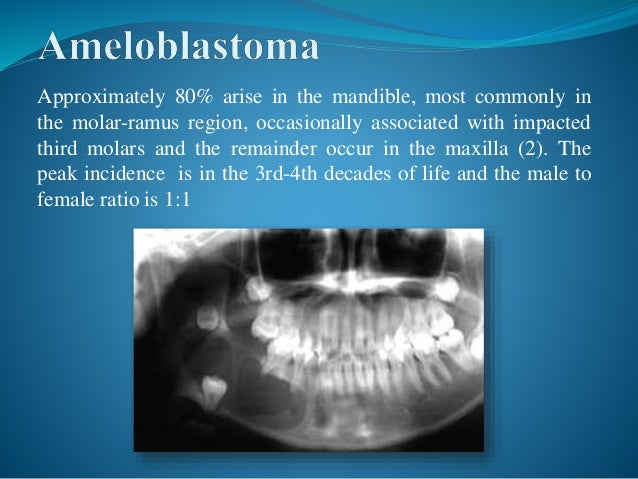 Ameloblastoma

Approximately 80% arise in the mandible, most commonly in the molar-ramus region, occasionally associated with impacted third molars and the remainder occur in the maxilla (2). The peak incidence is in the 3rd-4th decades of life and the male to female ratio is 1:1